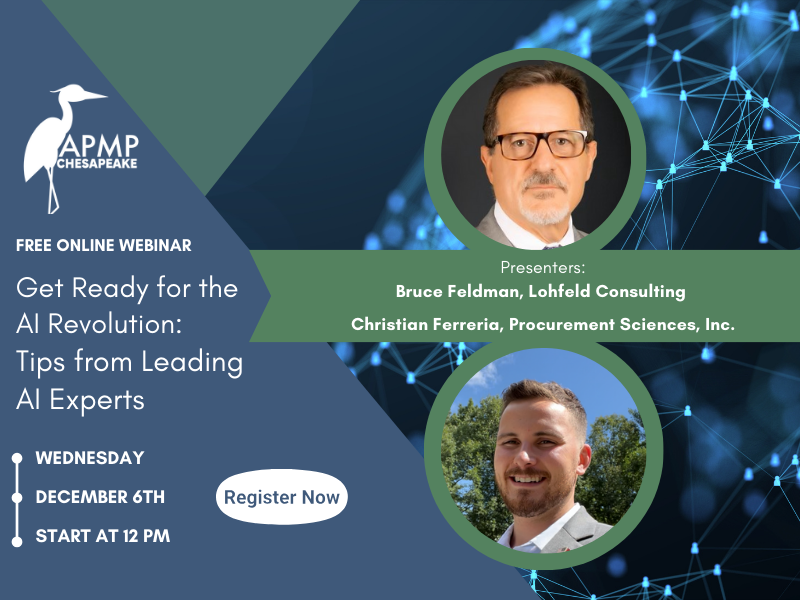 APMP
CHESAPEAKE

FREE ONLINE WEBINAR

Get Ready for the AI Revolution: Tips from Leading AI Experts

WEDNESDAY

DECEMBER 6TH

START AT 12 PM

Register Now

Presenters:
Bruce Feldman, Lohfeld Consulting
Christian Ferreria, Procurement Sciences, Inc.